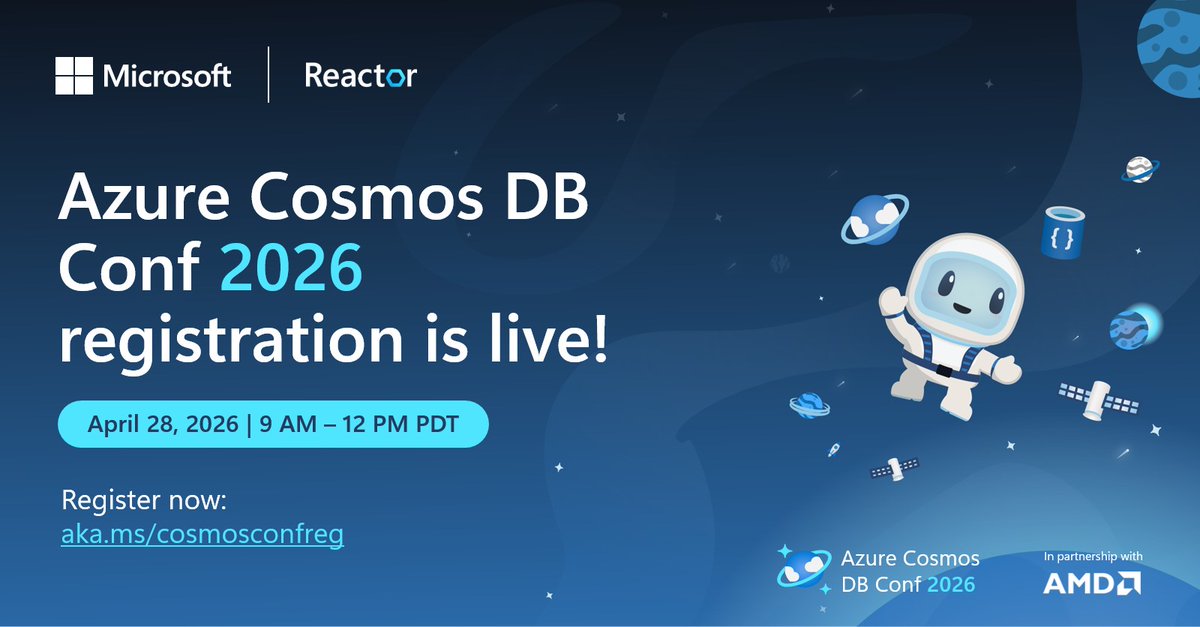 Microsoft | Reactor

Azure Cosmos DB Conf 2026 registration is live!

April 28, 2026 | 9 AM – 12 PM PDT

Register now:
aka.ms/cosmosconfreg

{ }

Azure Cosmos DB Conf 2026

In partnership with
AMD